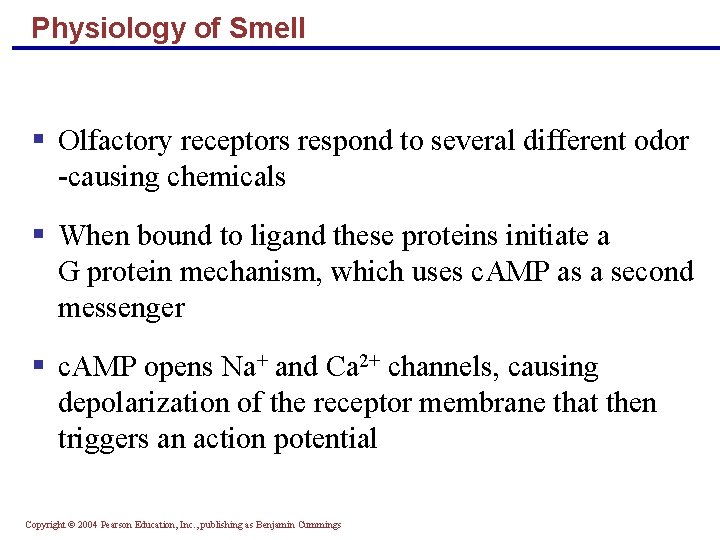 Physiology of Smell

▪ Olfactory receptors respond to several different odor -causing chemicals

▪ When bound to ligand these proteins initiate a G protein mechanism, which uses cAMP as a second messenger

▪ cAMP opens $Na^+$ and $Ca^{2+}$ channels, causing depolarization of the receptor membrane that then triggers an action potential

Copyright © 2004 Pearson Education, Inc., publishing as Benjamin Cummings